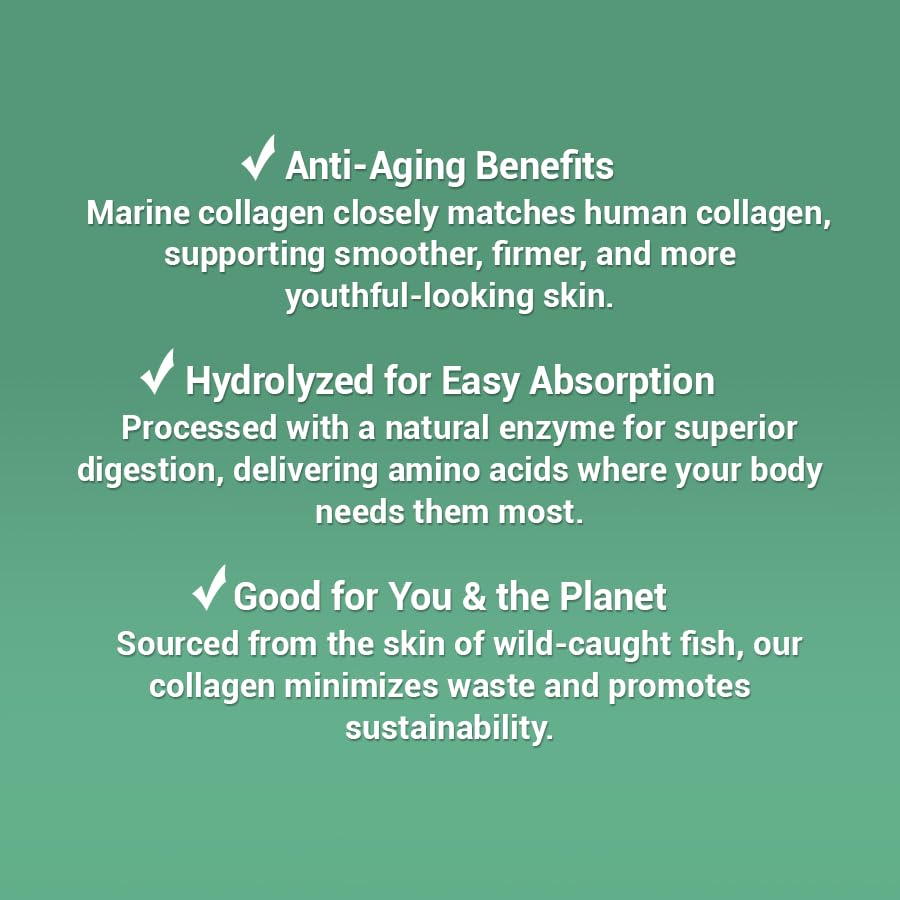 ✓ Anti-Aging Benefits
Marine collagen closely matches human collagen, supporting smoother, firmer, and more youthful-looking skin.

✓ Hydrolyzed for Easy Absorption
Processed with a natural enzyme for superior digestion, delivering amino acids where your body needs them most.

✓ Good for You & the Planet
Sourced from the skin of wild-caught fish, our collagen minimizes waste and promotes sustainability.